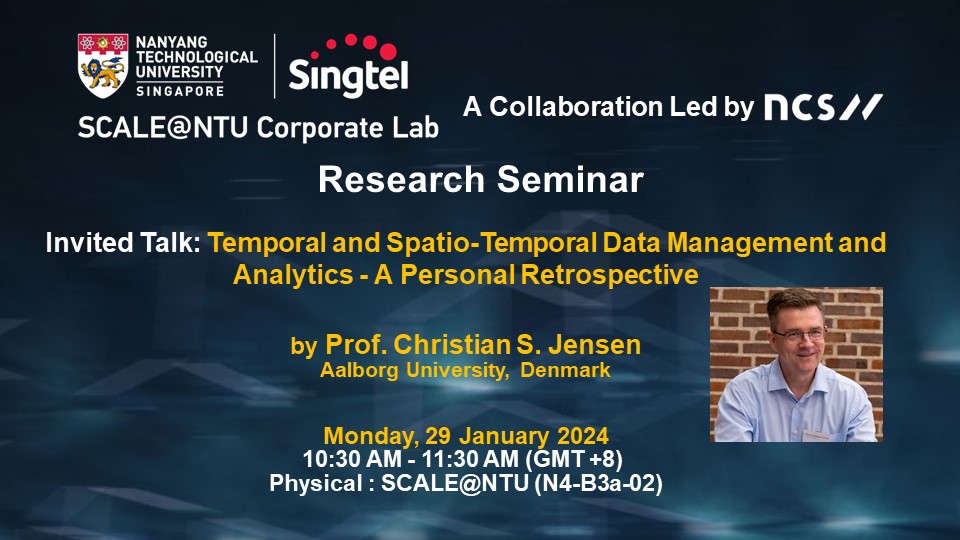 NANYANG TECHNOLOGICAL UNIVERSITY SINGAPORE

Singtel

SCALE@NTU Corporate Lab

A Collaboration Led by NCS

Research Seminar

Invited Talk: Temporal and Spatio-Temporal Data Management and Analytics - A Personal Retrospective

by Prof. Christian S. Jensen
Aalborg University, Denmark

Monday, 29 January 2024
10:30 AM - 11:30 AM (GMT +8)
Physical : SCALE@NTU (N4-B3a-02)